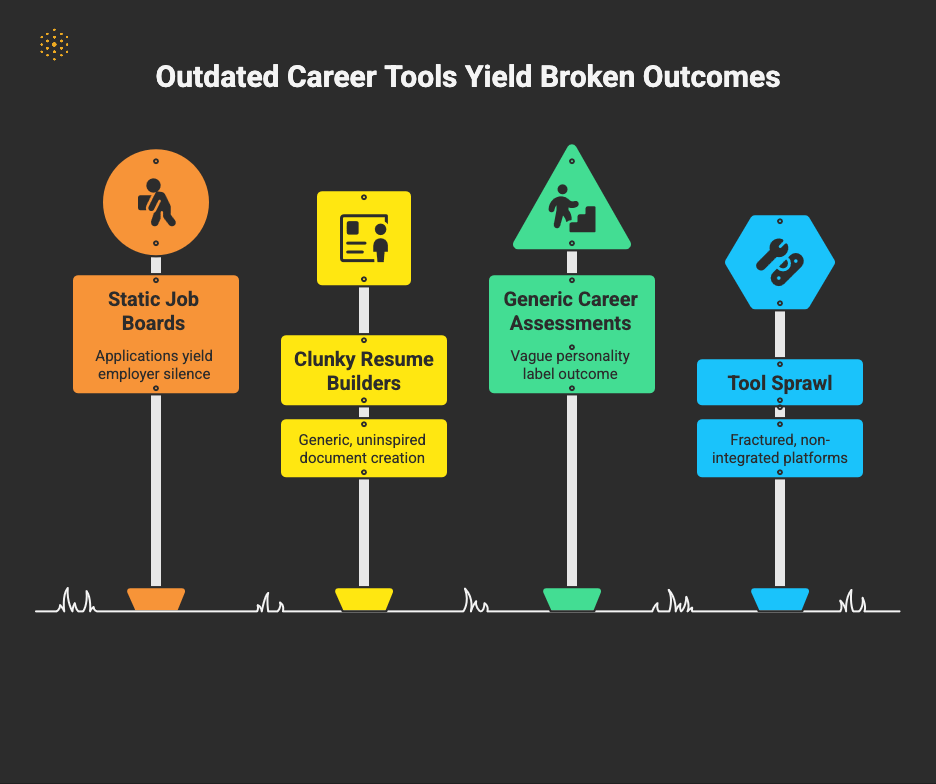 Outdated Career Tools Yield Broken Outcomes

Static Job Boards

Applications yield employer silence

Clunky Resume Builders

Generic, uninspired document creation

Generic Career Assessments

Vague personality label outcome

Tool Sprawl

Fractured, non-integrated platforms